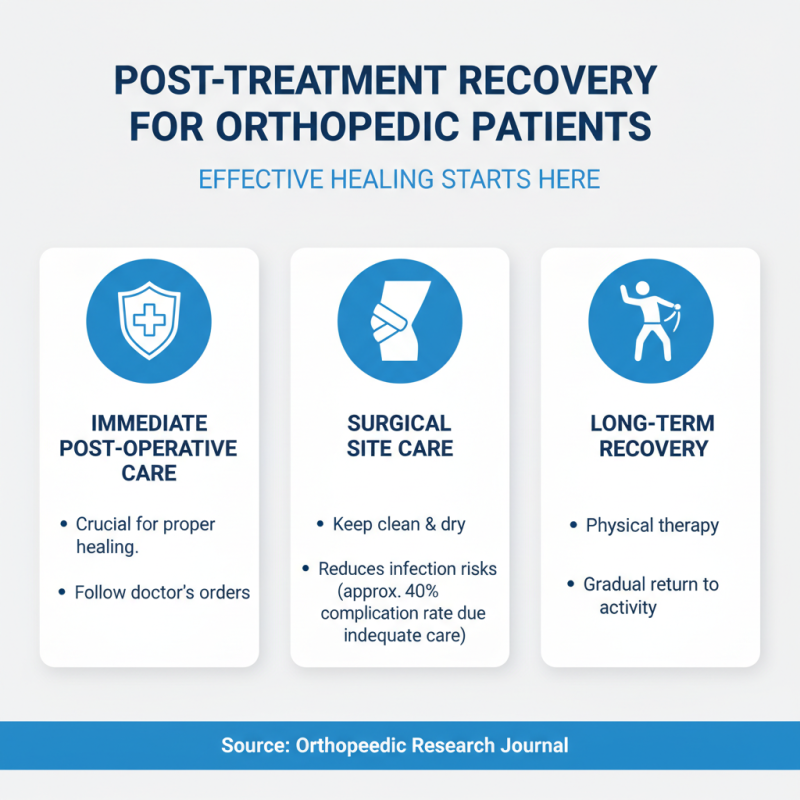 POST-TREATMENT RECOVERY FOR ORTHOPEDIC PATIENTS

EFFECTIVE HEALING STARTS HERE

IMMEDIATE POST-OPERATIVE CARE

• Crucial for proper healing.

• Follow doctor's orders

SURGICAL SITE CARE

• Keep clean & dry

• Reduces infection risks (approx. 40% complication rate due indequate care)

LONG-TERM RECOVERY

• Physical therapy

• Gradual return to activity

Source: Orthopeedic Research Journal